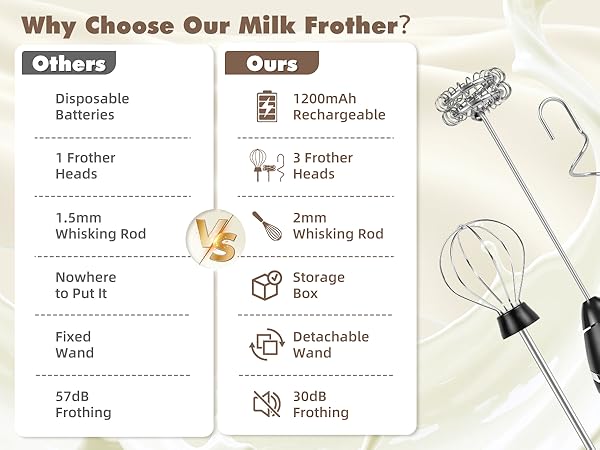 Why Choose Our Milk Frother?

Others

Disposable Batteries

1 Frother Heads

1.5mm Whisking Rod

Nowhere to Put It

Fixed Wand

57dB Frothing

VS

Ours

1200mAh Rechargeable

3 Frother Heads

2mm Whisking Rod

Storage Box

Detachable Wand

30dB Frothing